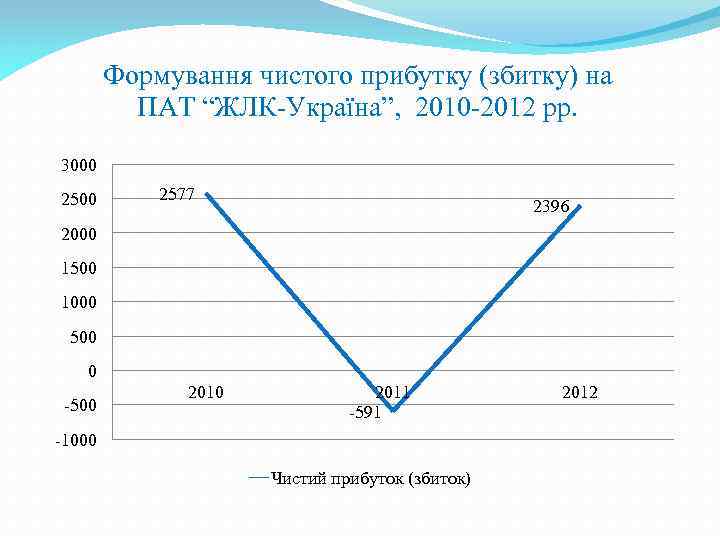 Формування чистого прибутку (збитку) на ПАТ “ЖЛК-Україна”, 2010-2012 рр.

3000
2500
2000
1500
1000
500
0
-500
-1000

2577
2396
-591

2010
2011
2012

Чистий прибуток (збиток)